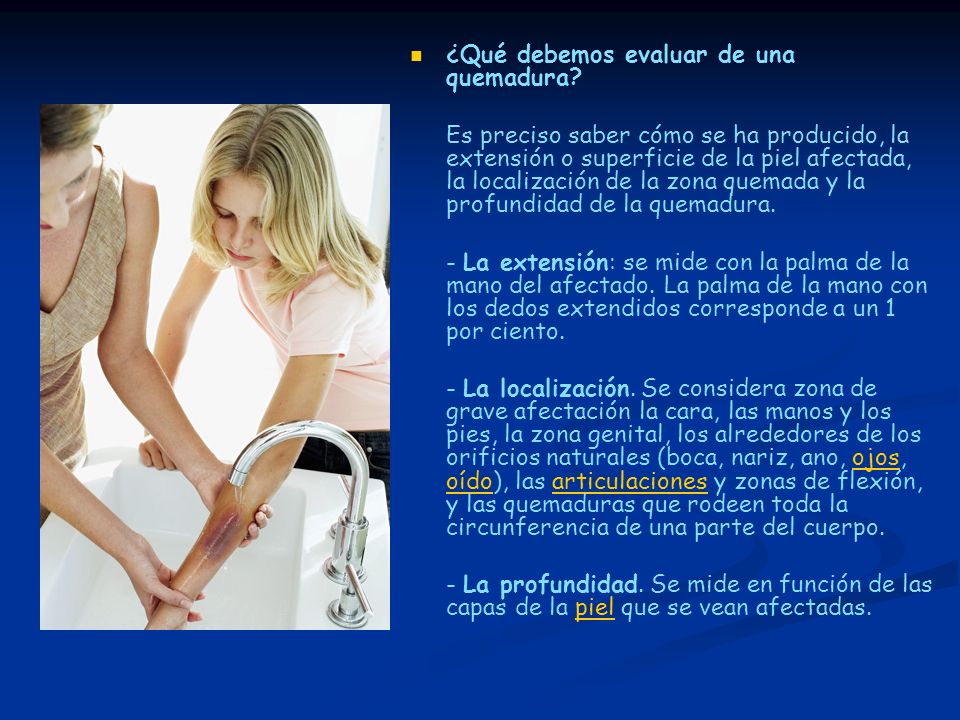 ¿Qué debemos evaluar de una quemadura?

Es preciso saber cómo se ha producido, la extensión o superficie de la piel afectada, la localización de la zona quemada y la profundidad de la quemadura.

- La extensión: se mide con la palma de la mano del afectado. La palma de la mano con los dedos extendidos corresponde a un 1 por ciento.

- La localización. Se considera zona de grave afectación la cara, las manos y los pies, la zona genital, los alrededores de los orificios naturales (boca, nariz, ano, ojos, oído), las articulaciones y zonas de flexión, y las quemaduras que rodeen toda la circunferencia de una parte del cuerpo.

- La profundidad. Se mide en función de las capas de la piel que se vean afectadas.